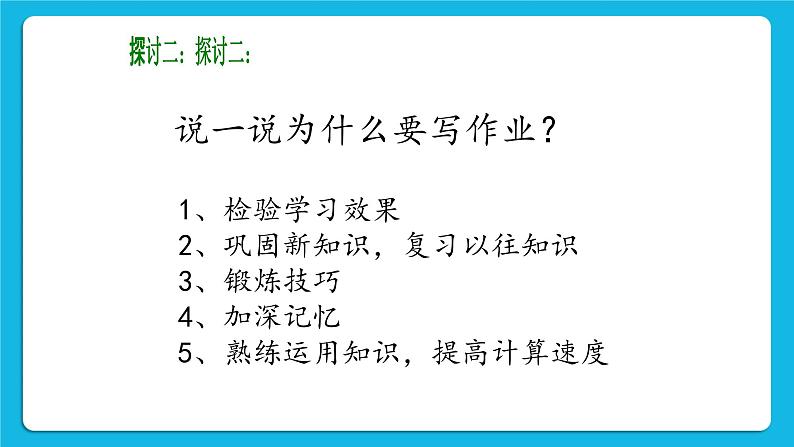 探讨二：探讨二：

说一说为什么要写作业？

1、检验学习效果
2、巩固新知识，复习以往知识
3、锻炼技巧
4、加深记忆
5、熟练运用知识，提高计算速度